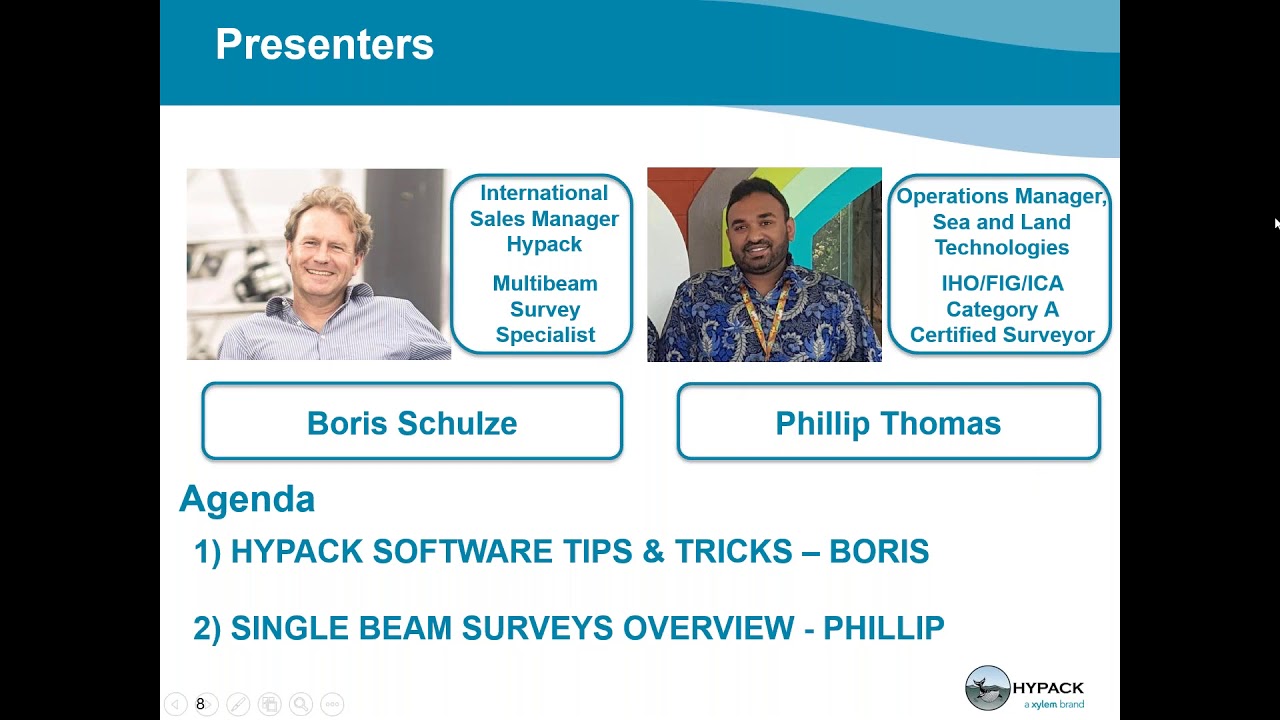 Presenters

International Sales Manager Hypack

Multibeam Survey Specialist

Operations Manager, Sea and Land Technologies

IHO/FIG/ICA Category A Certified Surveyor

Boris Schulze

Phillip Thomas

Agenda

1) HYPACK SOFTWARE TIPS & TRICKS – BORIS

2) SINGLE BEAM SURVEYS OVERVIEW - PHILLIP

8

HYPACK
a xylem brand